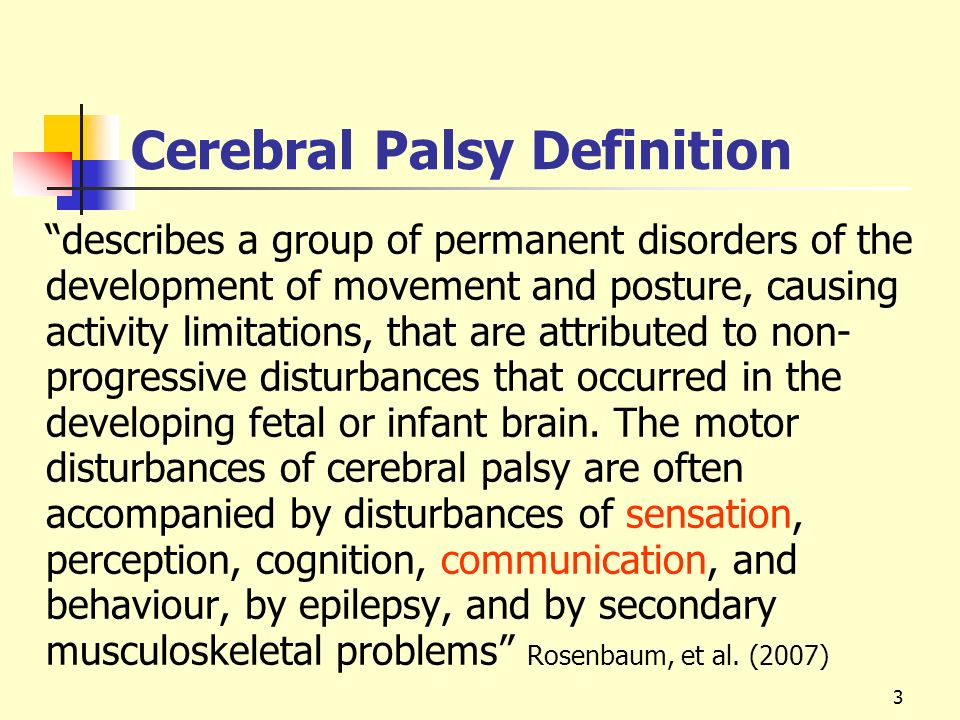 Cerebral Palsy Definition

“describes a group of permanent disorders of the development of movement and posture, causing activity limitations, that are attributed to non-progressive disturbances that occurred in the developing fetal or infant brain. The motor disturbances of cerebral palsy are often accompanied by disturbances of sensation, perception, cognition, communication, and behaviour, by epilepsy, and by secondary musculoskeletal problems” Rosenbaum, et al. (2007)

3